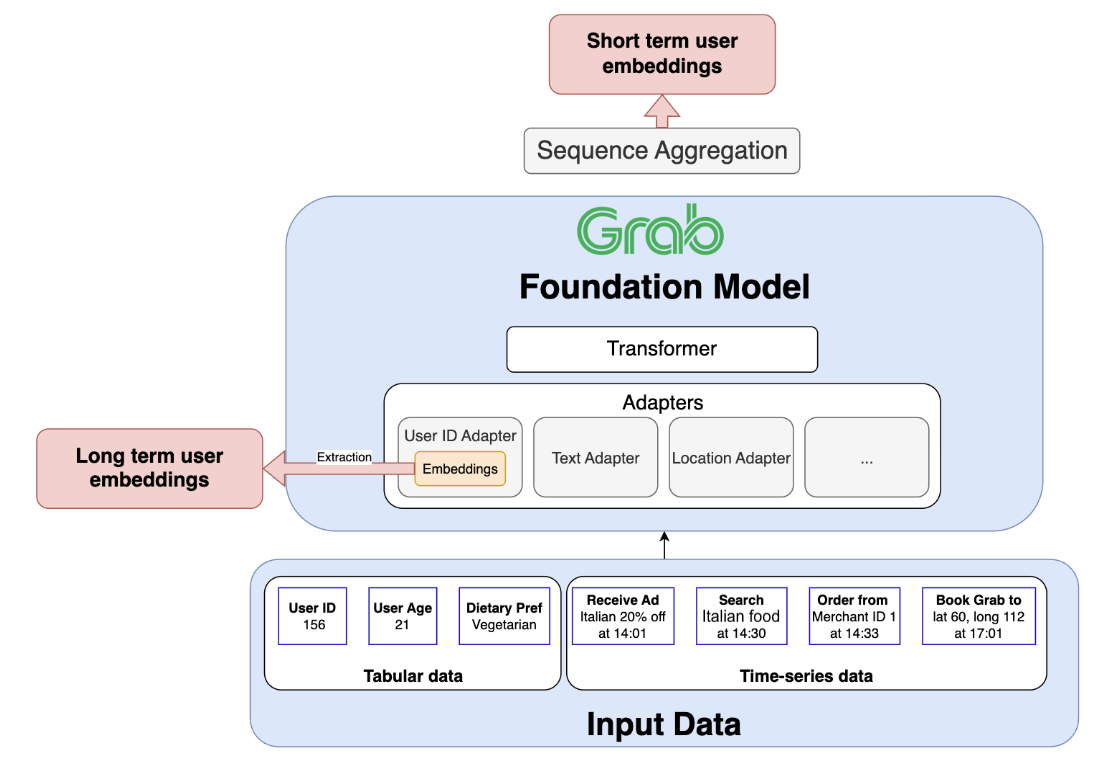 Short term user embeddings

Sequence Aggregation

Grab

Foundation Model

Transformer

Adapters

User ID Adapter

Embeddings

Text Adapter

Location Adapter

...

Extraction

Long term user embeddings

User ID
156

User Age
21

Dietary Pref
Vegetarian

Tabular data

Receive Ad
Italian 20% off
at 14:01

Search
Italian food
at 14:30

Order from
Merchant ID 1
at 14:33

Book Grab to
lat 60, long 112
at 17:01

Time-series data

Input Data